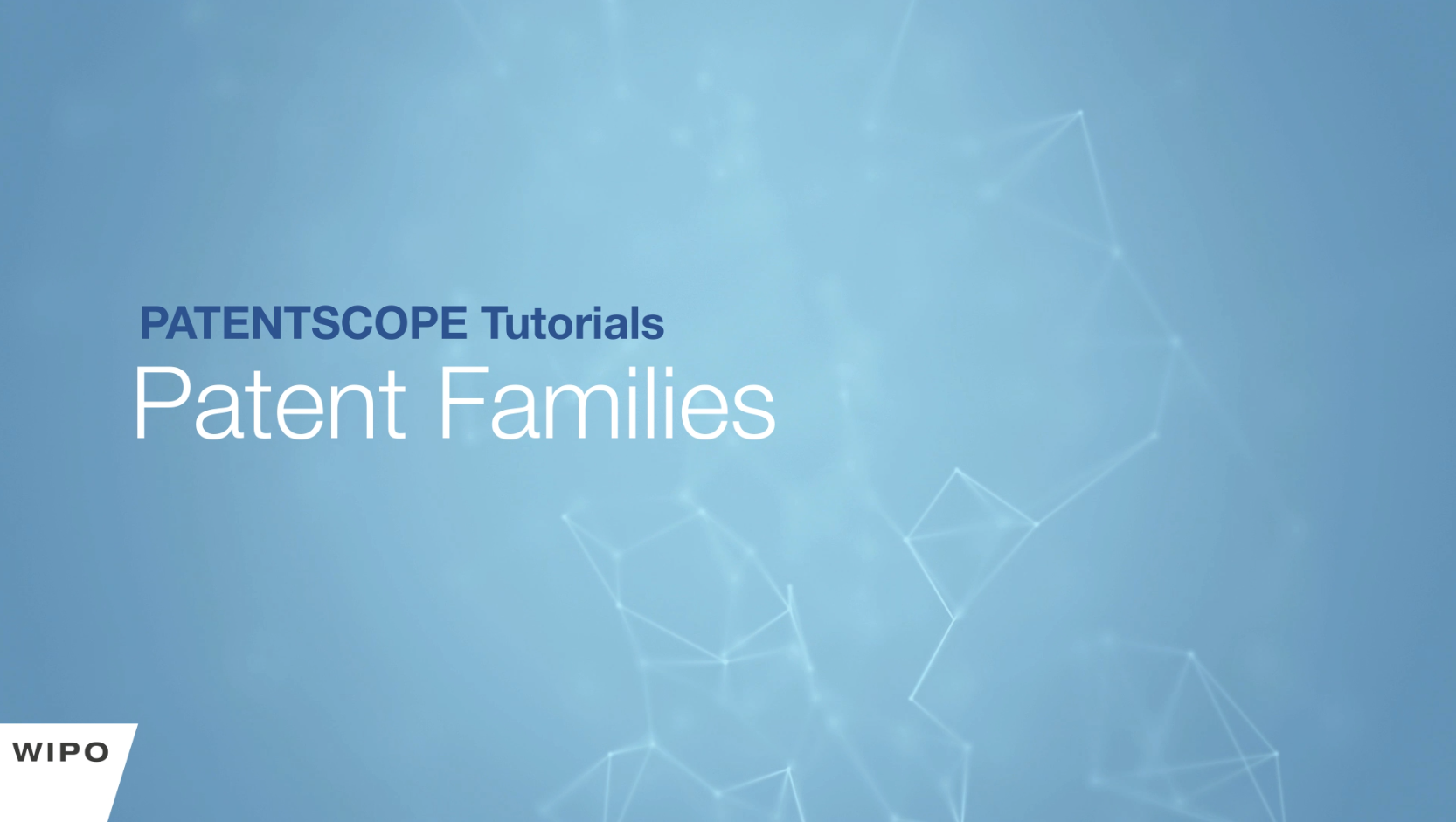 PATENTSCOPE Tutorials
Patent Families

WIPO